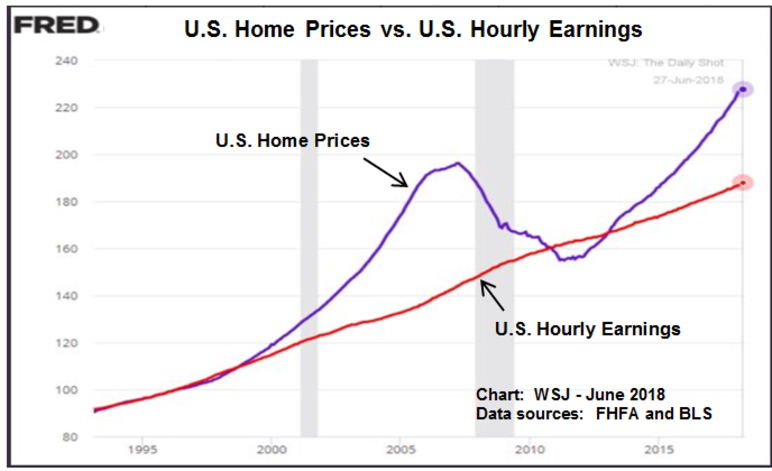 FRED

U.S. Home Prices vs. U.S. Hourly Earnings

WSJ: The Daily Shot
27-Jun-2018

240
220
200
180
160
140
120
100
80

U.S. Home Prices

U.S. Hourly Earnings

Chart: WSJ - June 2018
Data sources: FHFA and BLS

1995
2000
2005
2010
2015